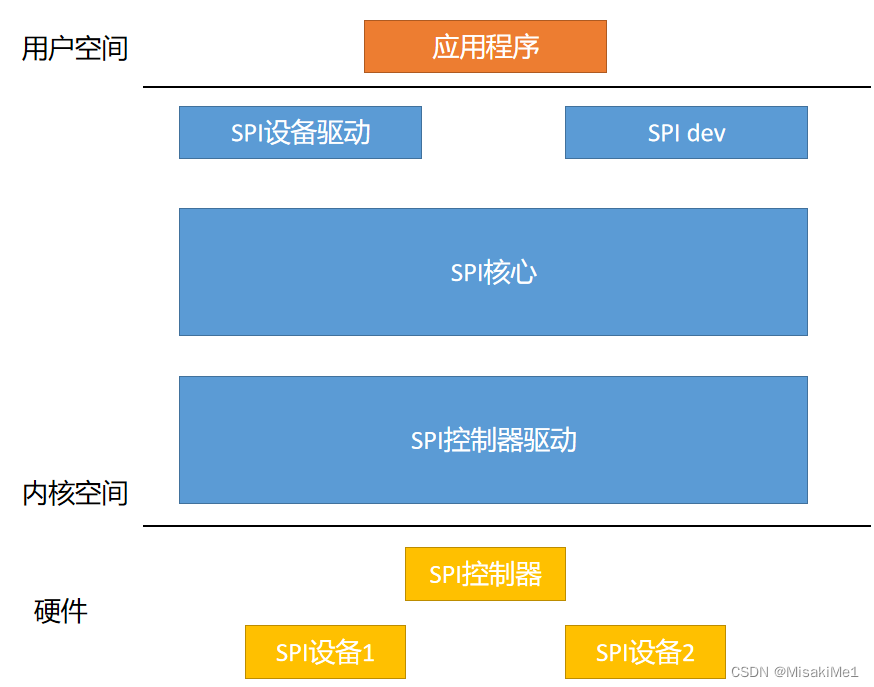 用户空间

应用程序

SPI设备驱动

SPI dev

SPI核心

SPI控制器驱动

内核空间

SPI控制器

硬件

SPI设备1

SPI设备2

CSDN @MisakiMe1